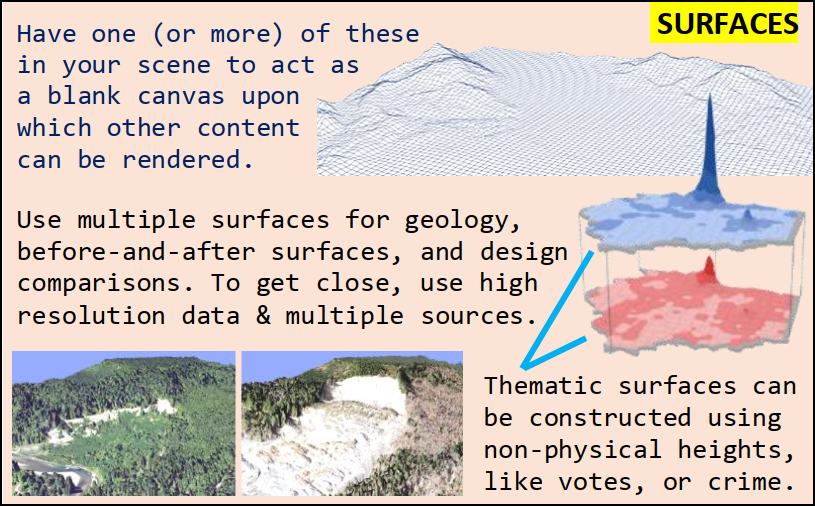 SURFACES

Have one (or more) of these in your scene to act as a blank canvas upon which other content can be rendered.

Use multiple surfaces for geology, before-and-after surfaces, and design comparisons. To get close, use high resolution data & multiple sources.

Thematic surfaces can be constructed using non-physical heights, like votes, or crime.